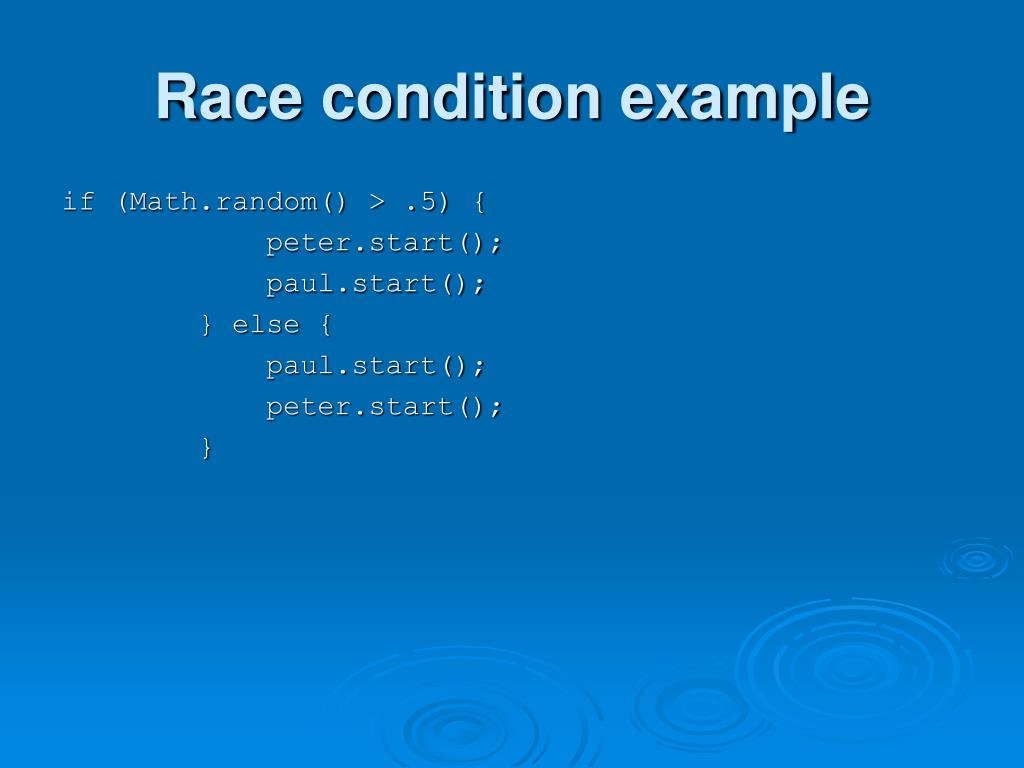 Race condition example

if (Math.random() > .5) {
peter.start();
paul.start();
} else {
paul.start();
peter.start();
}